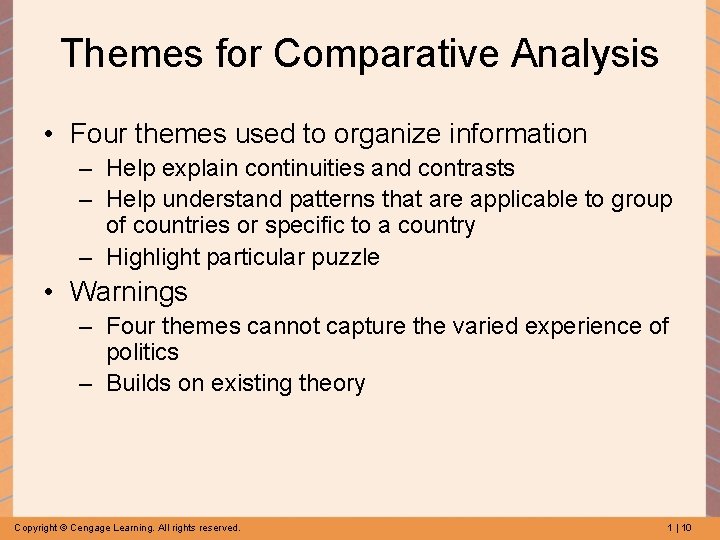 Themes for Comparative Analysis

• Four themes used to organize information
– Help explain continuities and contrasts
– Help understand patterns that are applicable to group of countries or specific to a country
– Highlight particular puzzle

• Warnings
– Four themes cannot capture the varied experience of politics
– Builds on existing theory

Copyright © Cengage Learning. All rights reserved.

1 | 10